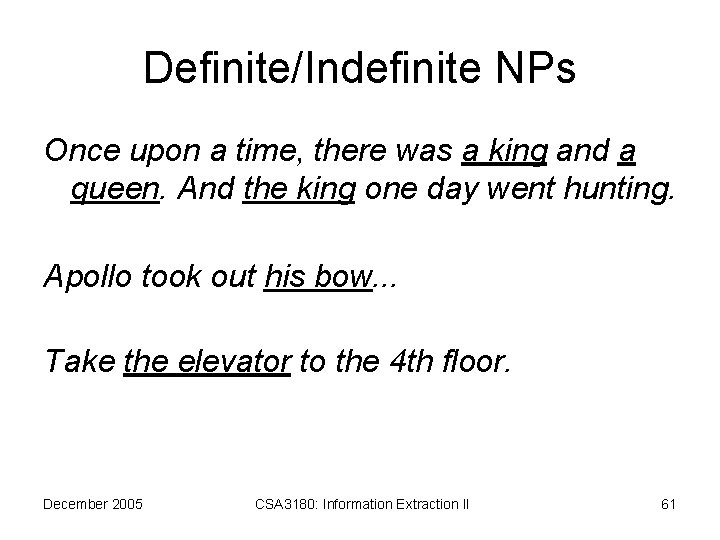 Definite/Indefinite NPs

Once upon a time, there was a king and a queen. And the king one day went hunting.

Apollo took out his bow...

Take the elevator to the 4th floor.

December 2005

CSA3180: Information Extraction II

61